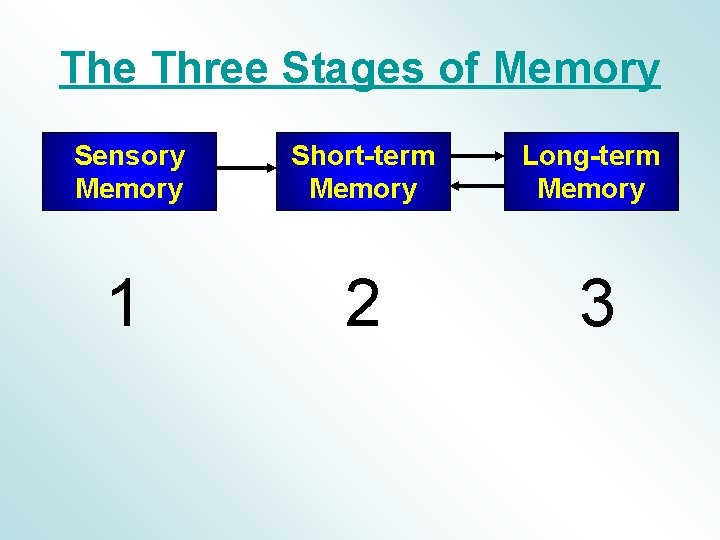 The Three Stages of Memory

Sensory Memory

Short-term Memory

Long-term Memory

1

2

3